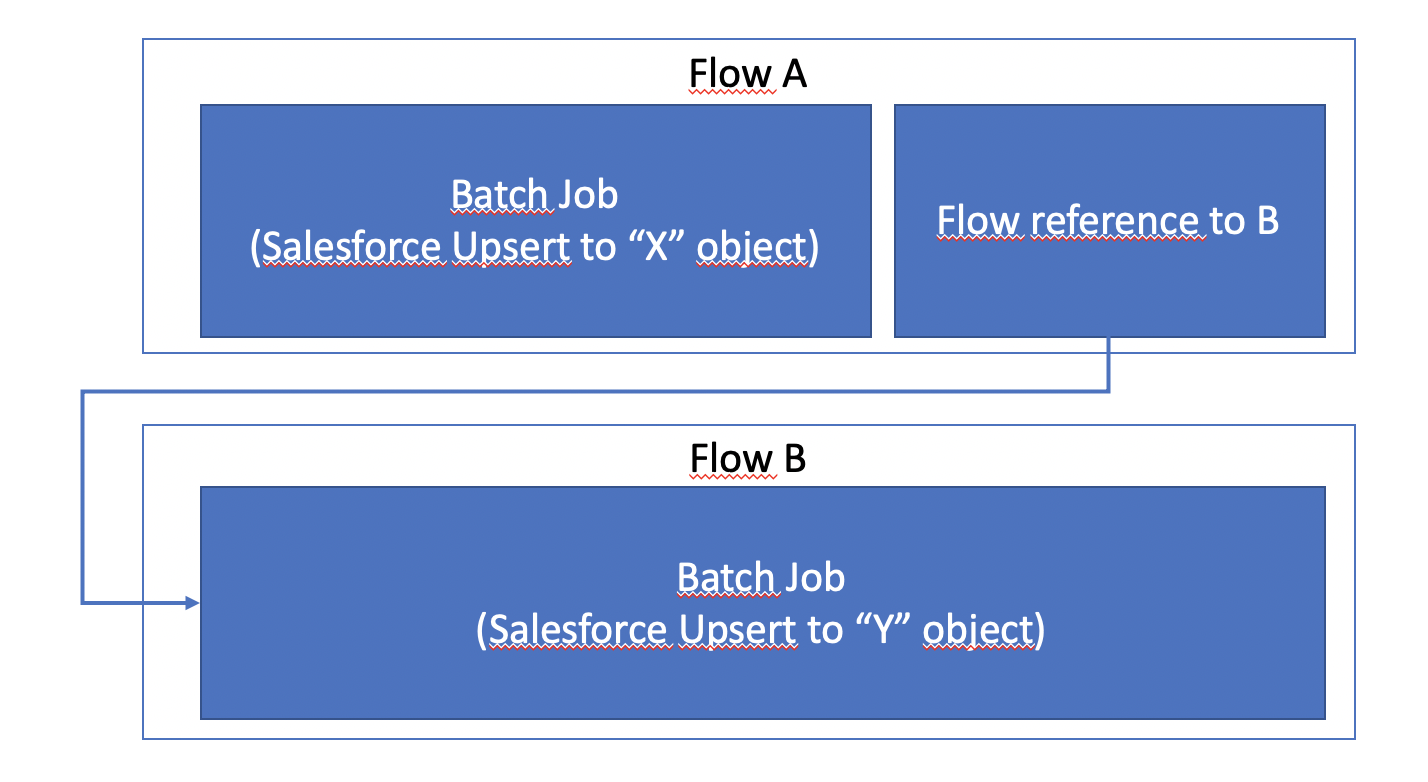 Flow A

Batch Job
(Salesforce Upsert to “X” object)

Flow reference to B

Flow B

Batch Job
(Salesforce Upsert to “Y” object)